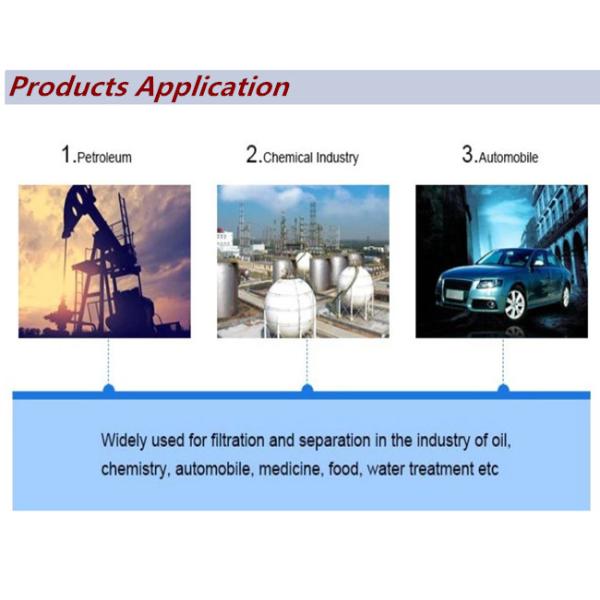 Products Application

1.Petroleum

2.Chemical Industry

3.Automobile

Widely used for filtration and separation in the industry of oil, chemistry, automobile, medicine, food, water treatment etc